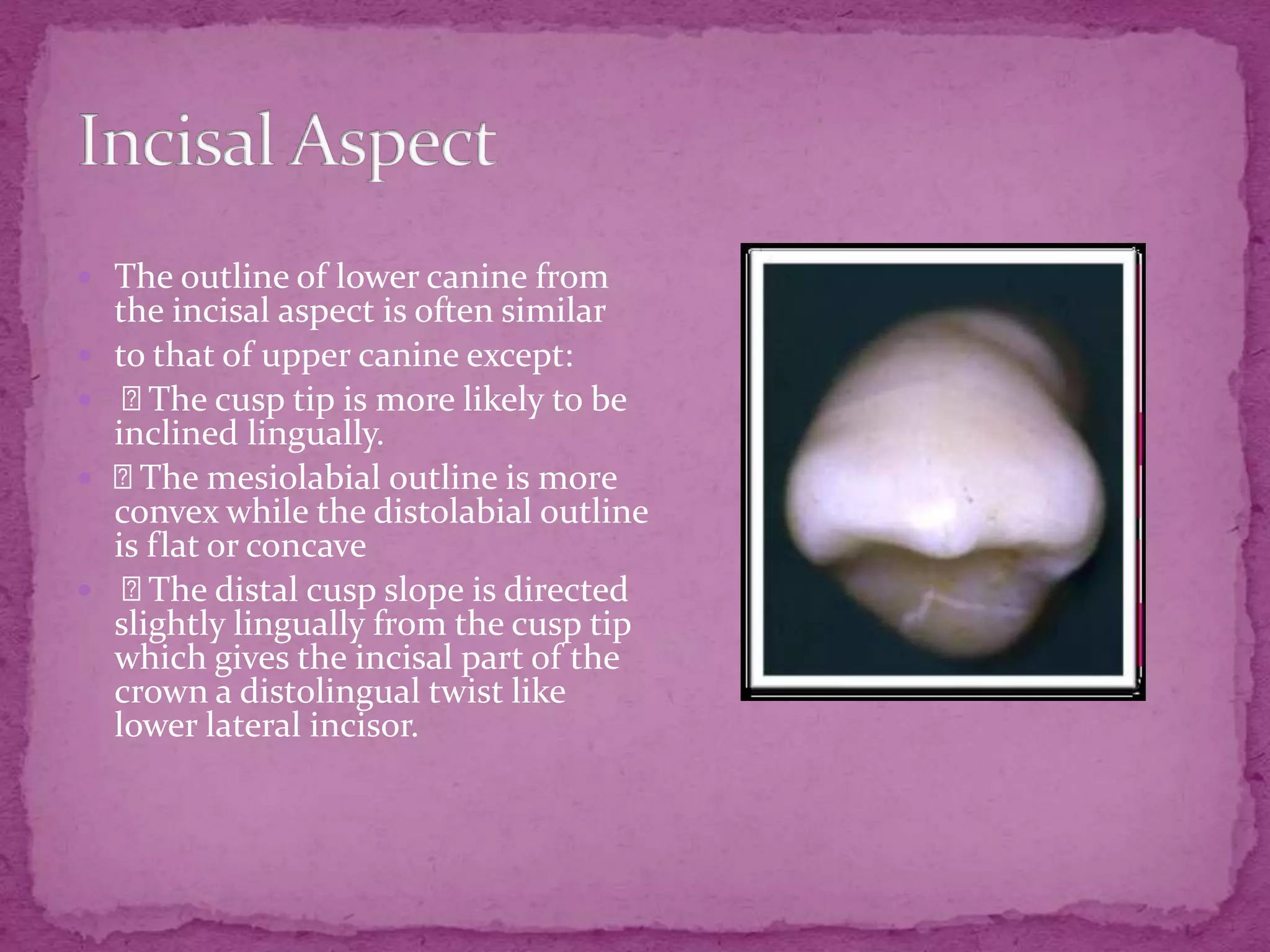 Incisal Aspect

- The outline of lower canine from the incisal aspect is often similar
- to that of upper canine except:
- ▯ The cusp tip is more likely to be inclined lingually.
- ▯ The mesiolabial outline is more convex while the distolabial outline is flat or concave
- ▯ The distal cusp slope is directed slightly lingually from the cusp tip which gives the incisal part of the crown a distolingual twist like lower lateral incisor.